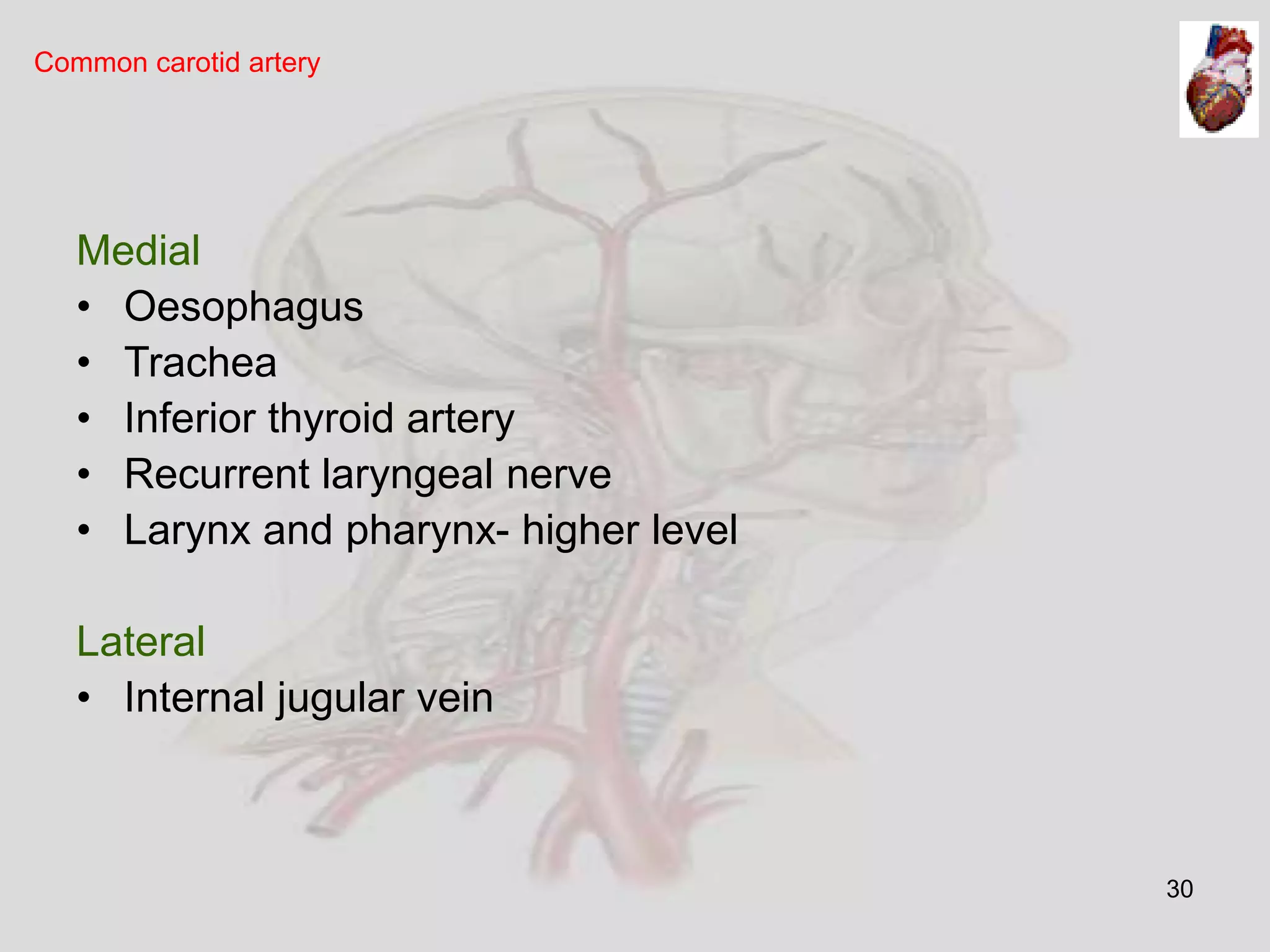 Common carotid artery

Medial
• Oesophagus
• Trachea
• Inferior thyroid artery
• Recurrent laryngeal nerve
• Larynx and pharynx- higher level

Lateral
• Internal jugular vein

30